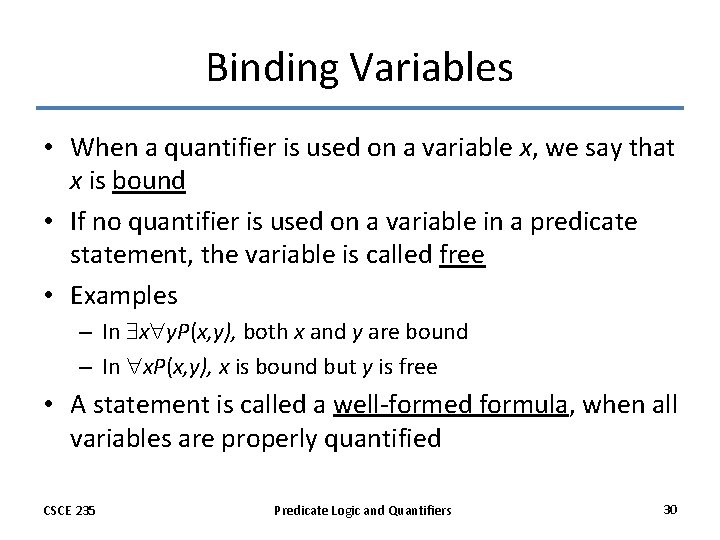 Binding Variables

• When a quantifier is used on a variable $x$, we say that $x$ is bound

• If no quantifier is used on a variable in a predicate statement, the variable is called free

• Examples

– In $\exists x \forall y P(x,y)$, both $x$ and $y$ are bound

– In $\forall x P(x,y)$, $x$ is bound but $y$ is free

• A statement is called a well-formed formula, when all variables are properly quantified

CSCE 235

Predicate Logic and Quantifiers

30